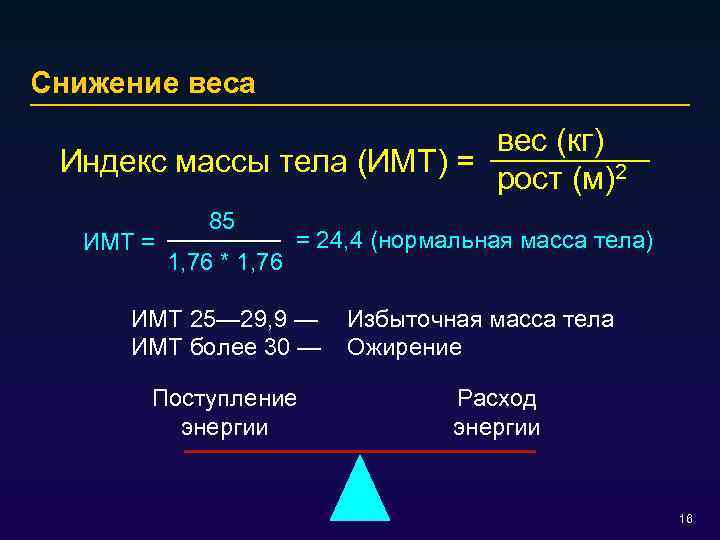 Снижение веса

Индекс массы тела (ИМТ) = $\frac{\text{вес (кг)}}{\text{рост (м)}^2}$

ИМТ = $\frac{85}{1,76 * 1,76}$ = 24,4 (нормальная масса тела)

ИМТ 25—29,9 — Избыточная масса тела
ИМТ более 30 — Ожирение

Поступление энергии

Расход энергии

16